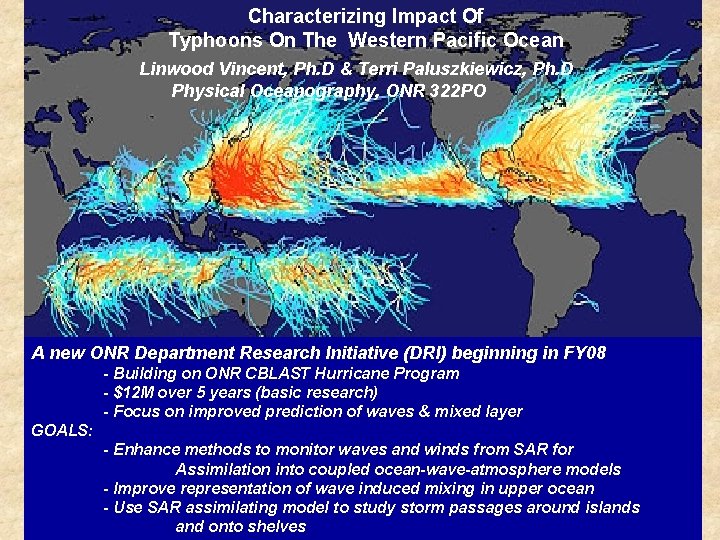 Characterizing Impact Of
Typhoons On The Western Pacific Ocean

Linwood Vincent, Ph.D & Terri Paluszkiewicz, Ph.D
Physical Oceanography, ONR 322PO

A new ONR Department Research Initiative (DRI) beginning in FY08
- Building on ONR CBLAST Hurricane Program
- $12M over 5 years (basic research)
- Focus on improved prediction of waves & mixed layer
GOALS:
- Enhance methods to monitor waves and winds from SAR for Assimilation into coupled ocean-wave-atmosphere models
- Improve representation of wave induced mixing in upper ocean
- Use SAR assimilating model to study storm passages around islands and onto shelves